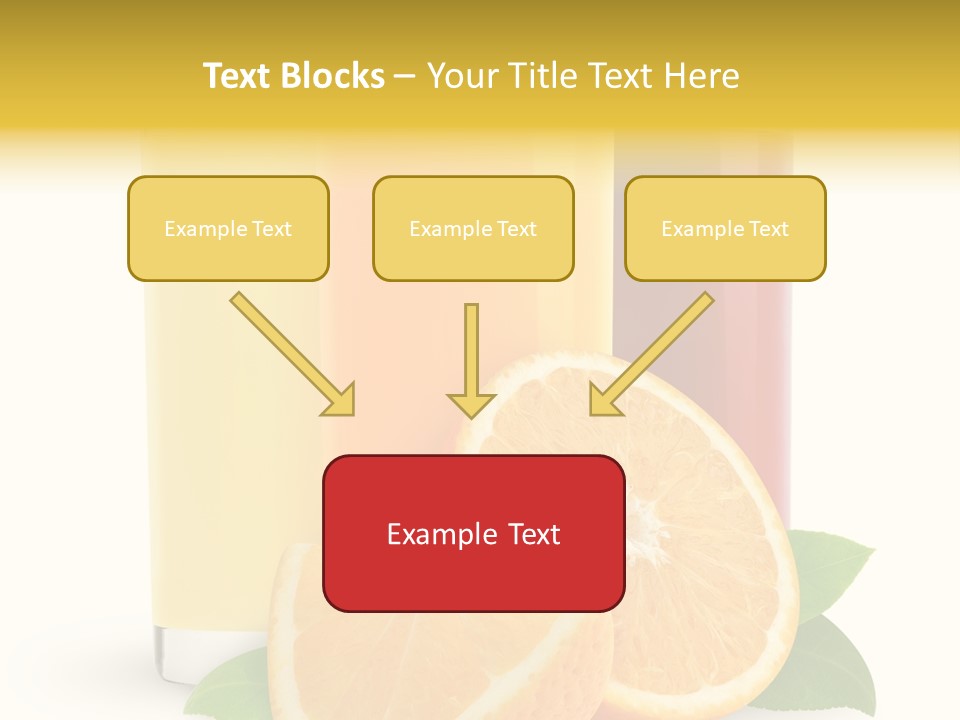 Text Blocks – Your Title Text Here

Example Text

Example Text

Example Text

Example Text